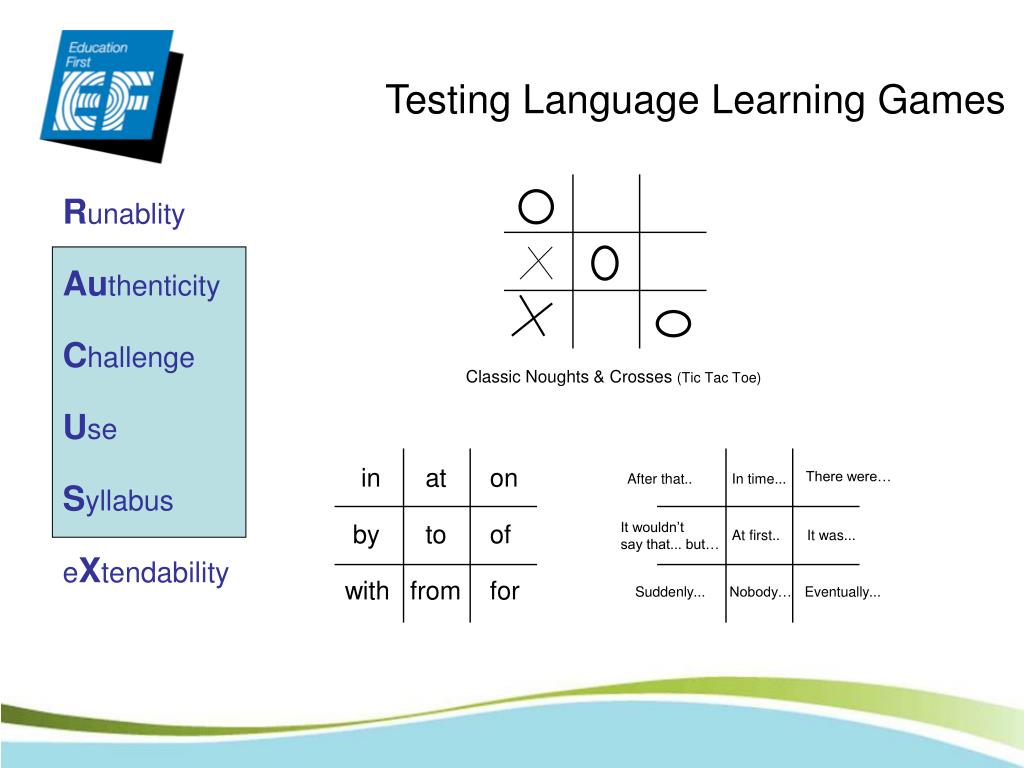 Education First
EF

Testing Language Learning Games

Runablity

Authenticity

Challenge

Use

Syllabus

eXtendability

| O | | |
|---|---|---|
| X | O | |
| X | | O |

Classic Noughts & Crosses (Tic Tac Toe)

| in | at | on |
|---|---|---|
| by | to | of |
| with | from | for |

| After that.. | In time... | There were… |
|---|---|---|
| It wouldn't say that... but… | At first.. | It was... |
| Suddenly... | Nobody… | Eventually... |